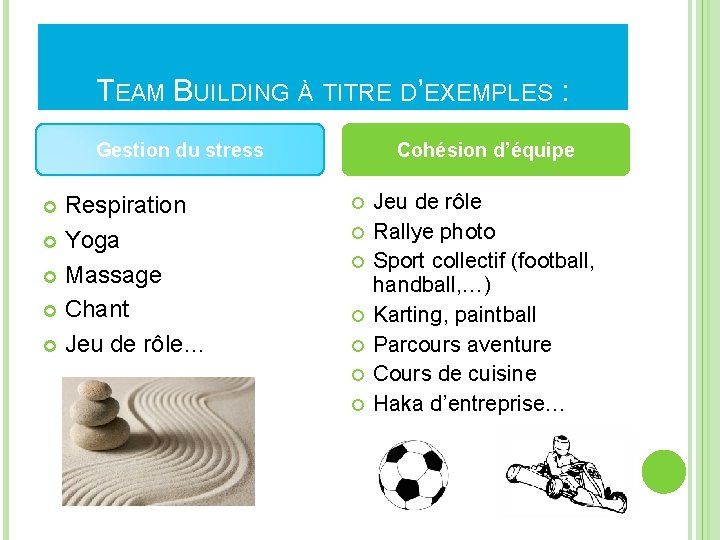 TEAM BUILDING À TITRE D'EXEMPLES :

Gestion du stress

Respiration
Yoga
Massage
Chant
Jeu de rôle…

Cohésion d'équipe

Jeu de rôle
Rallye photo
Sport collectif (football, handball,…)
Karting, paintball
Parcours aventure
Cours de cuisine
Haka d'entreprise…